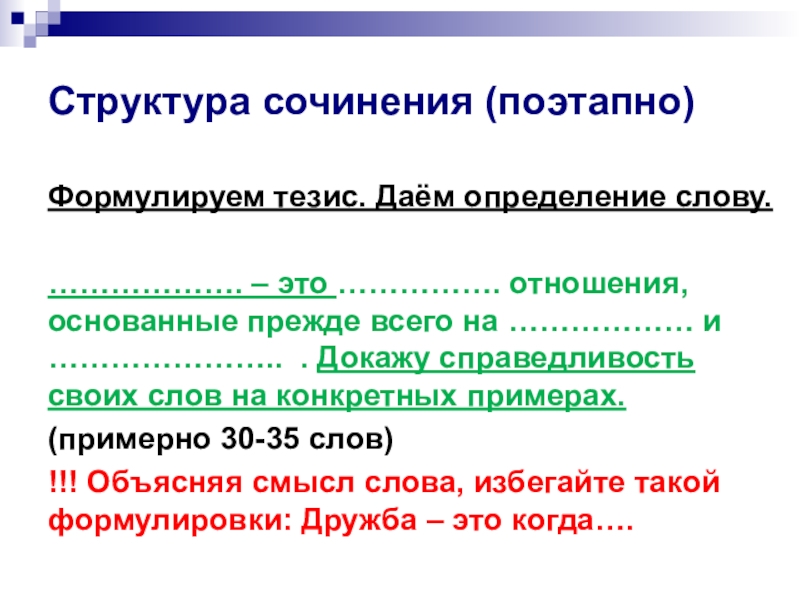 Структура сочинения (поэтапно)

Формулируем тезис. Даём определение слову.

………………. – это ……………. отношения, основанные прежде всего на ……………… и ………………….. . Докажу справедливость своих слов на конкретных примерах.

(примерно 30-35 слов)

!!! Объясняя смысл слова, избегайте такой формулировки: Дружба – это когда….